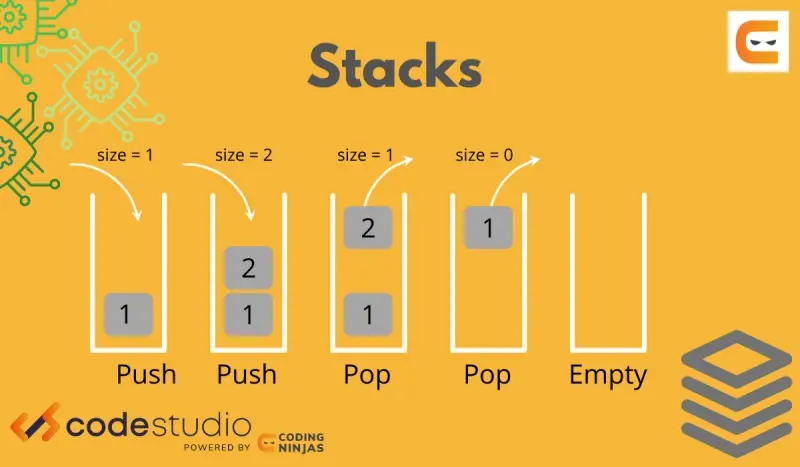 Stacks

size = 1

size = 2

size = 1

size = 0

1

2
1

2
1

1

Push

Push

Pop

Pop

Empty

codestudio
POWERED BY CODING NINJAS